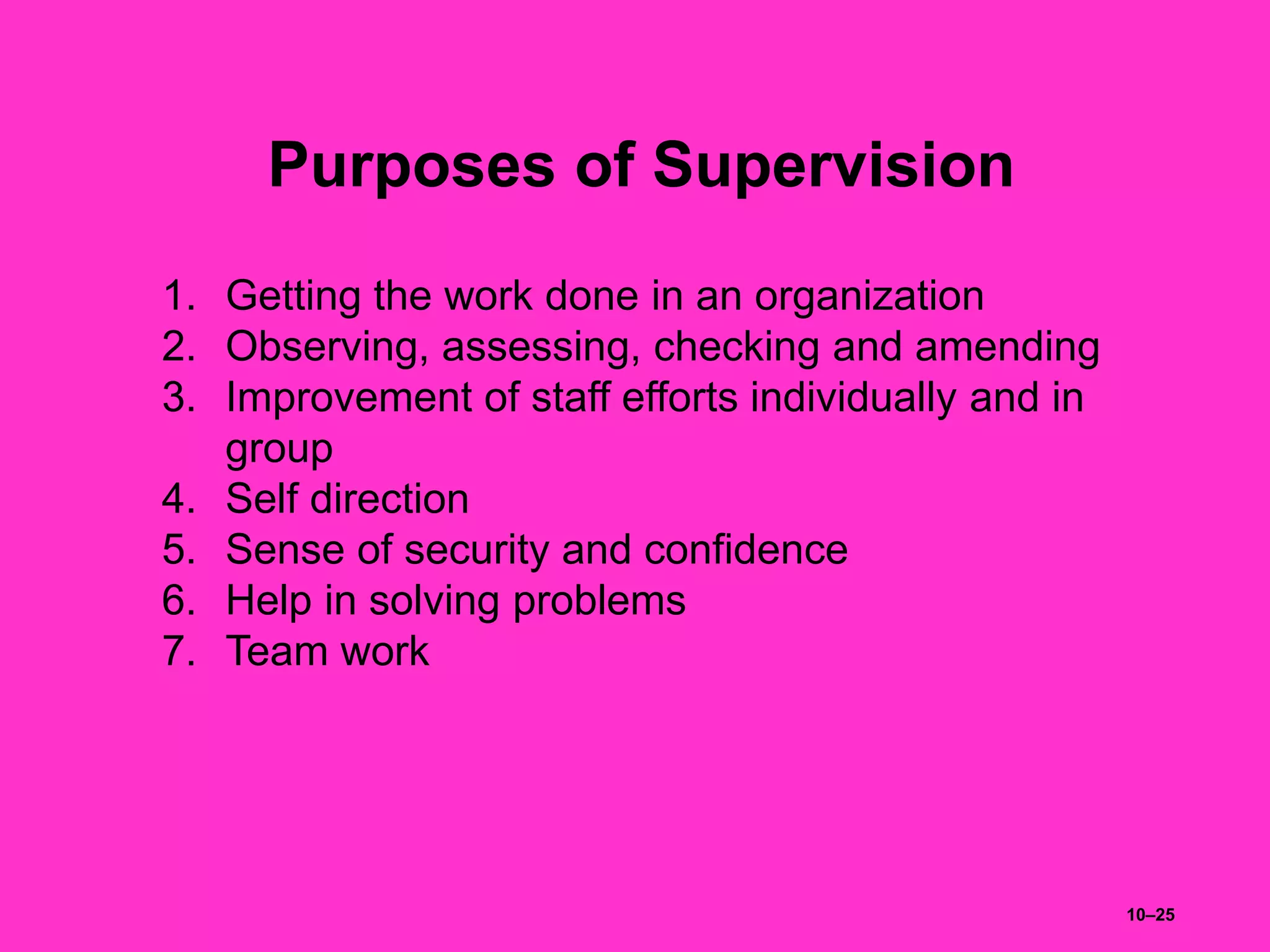 Purposes of Supervision

1. Getting the work done in an organization
2. Observing, assessing, checking and amending
3. Improvement of staff efforts individually and in group
4. Self direction
5. Sense of security and confidence
6. Help in solving problems
7. Team work

10–25